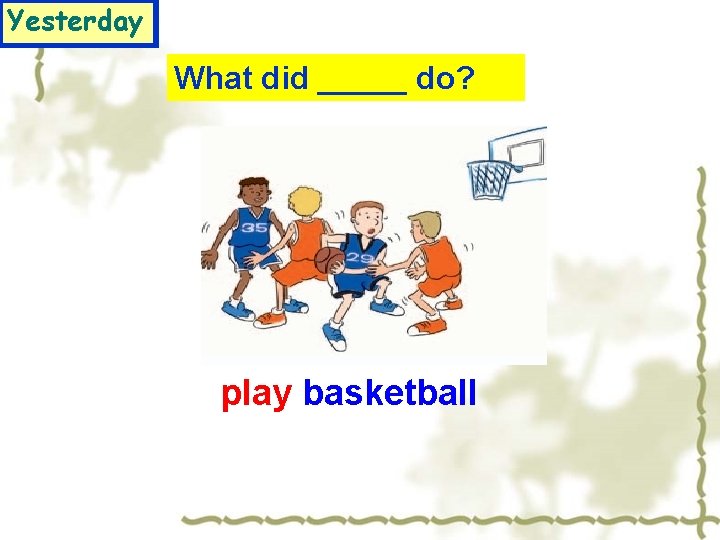 Yesterday

What did _____ do?

35

29

play basketball